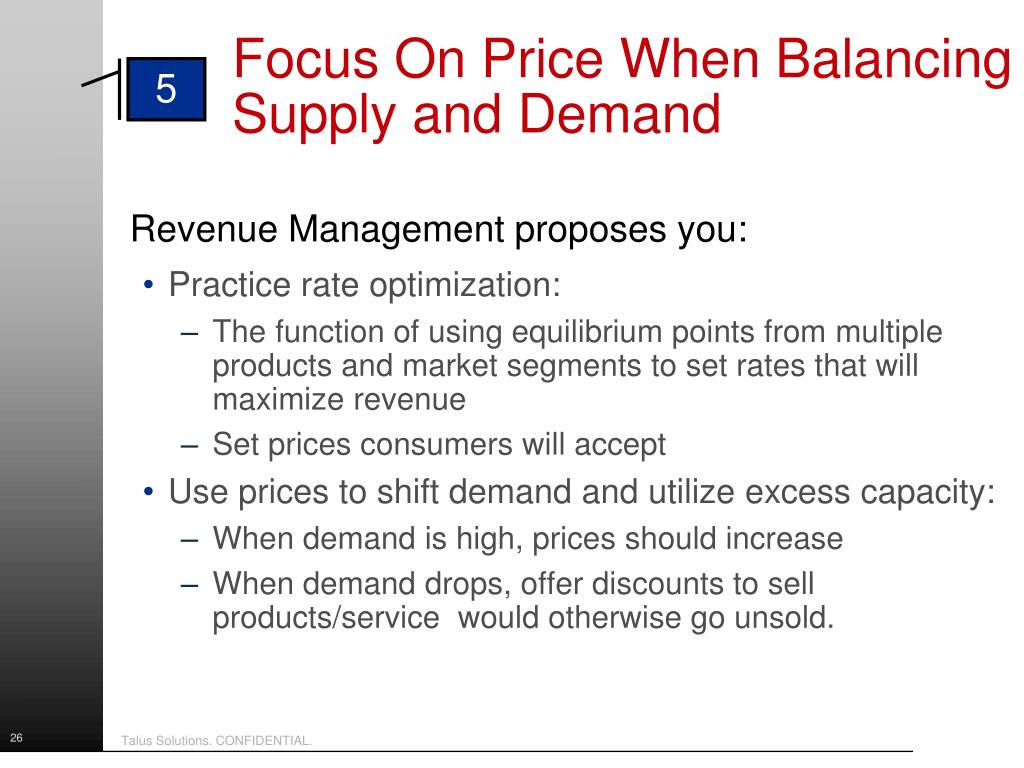 5

Focus On Price When Balancing Supply and Demand

Revenue Management proposes you:

• Practice rate optimization:
– The function of using equilibrium points from multiple products and market segments to set rates that will maximize revenue
– Set prices consumers will accept
• Use prices to shift demand and utilize excess capacity:
– When demand is high, prices should increase
– When demand drops, offer discounts to sell products/service would otherwise go unsold.

26

Talus Solutions. CONFIDENTIAL.